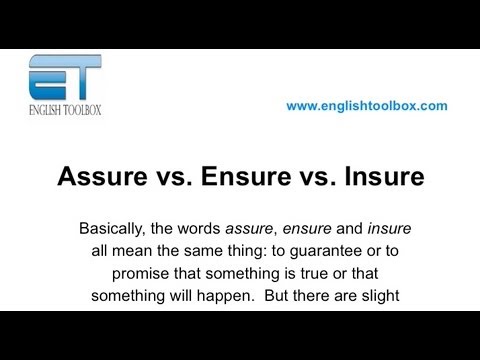 ET
ENGLISH TOOLBOX

www.englishtoolbox.com

Assure vs. Ensure vs. Insure

Basically, the words assure, ensure and insure all mean the same thing: to guarantee or to promise that something is true or that something will happen. But there are slight